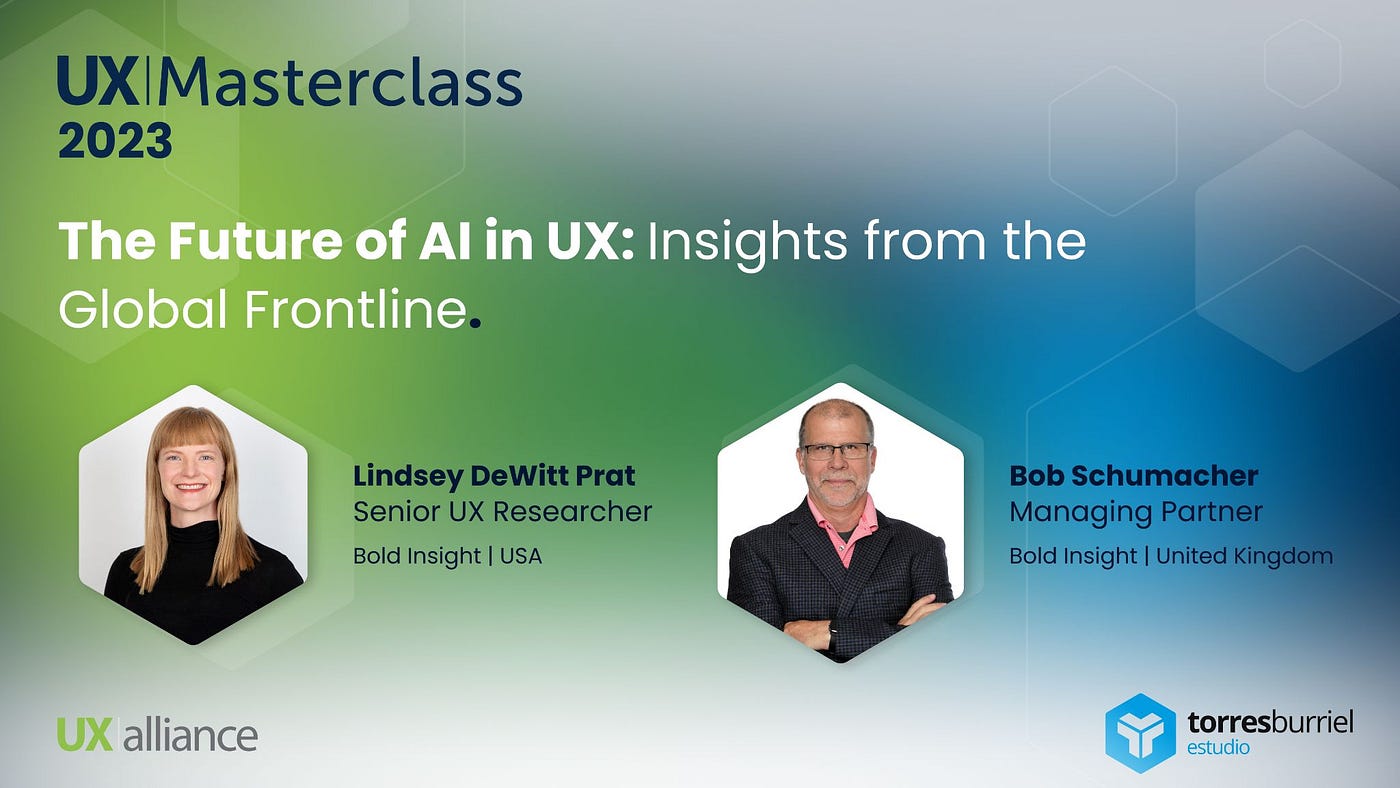 UX|Masterclass
2023

The Future of AI in UX: Insights from the Global Frontline.

Lindsey DeWitt Prat
Senior UX Researcher
Bold Insight | USA

Bob Schumacher
Managing Partner
Bold Insight | United Kingdom

UX|alliance

torresburriel
estudio